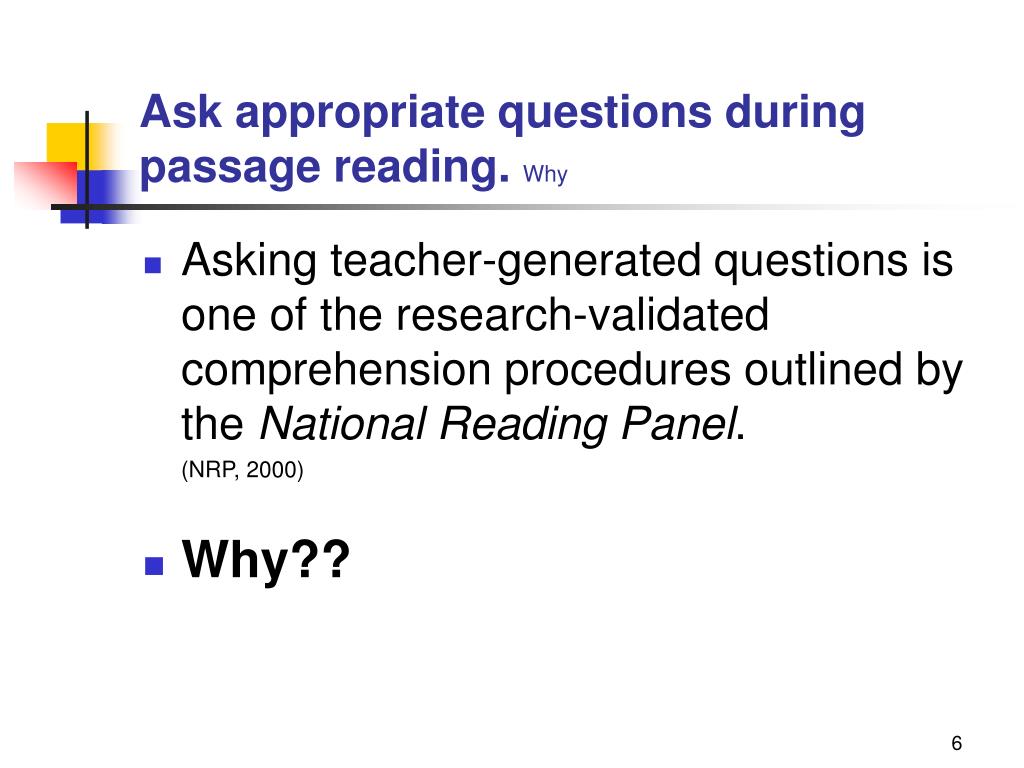 Ask appropriate questions during passage reading. Why

Asking teacher-generated questions is one of the research-validated comprehension procedures outlined by the National Reading Panel.

(NRP, 2000)

Why??

6